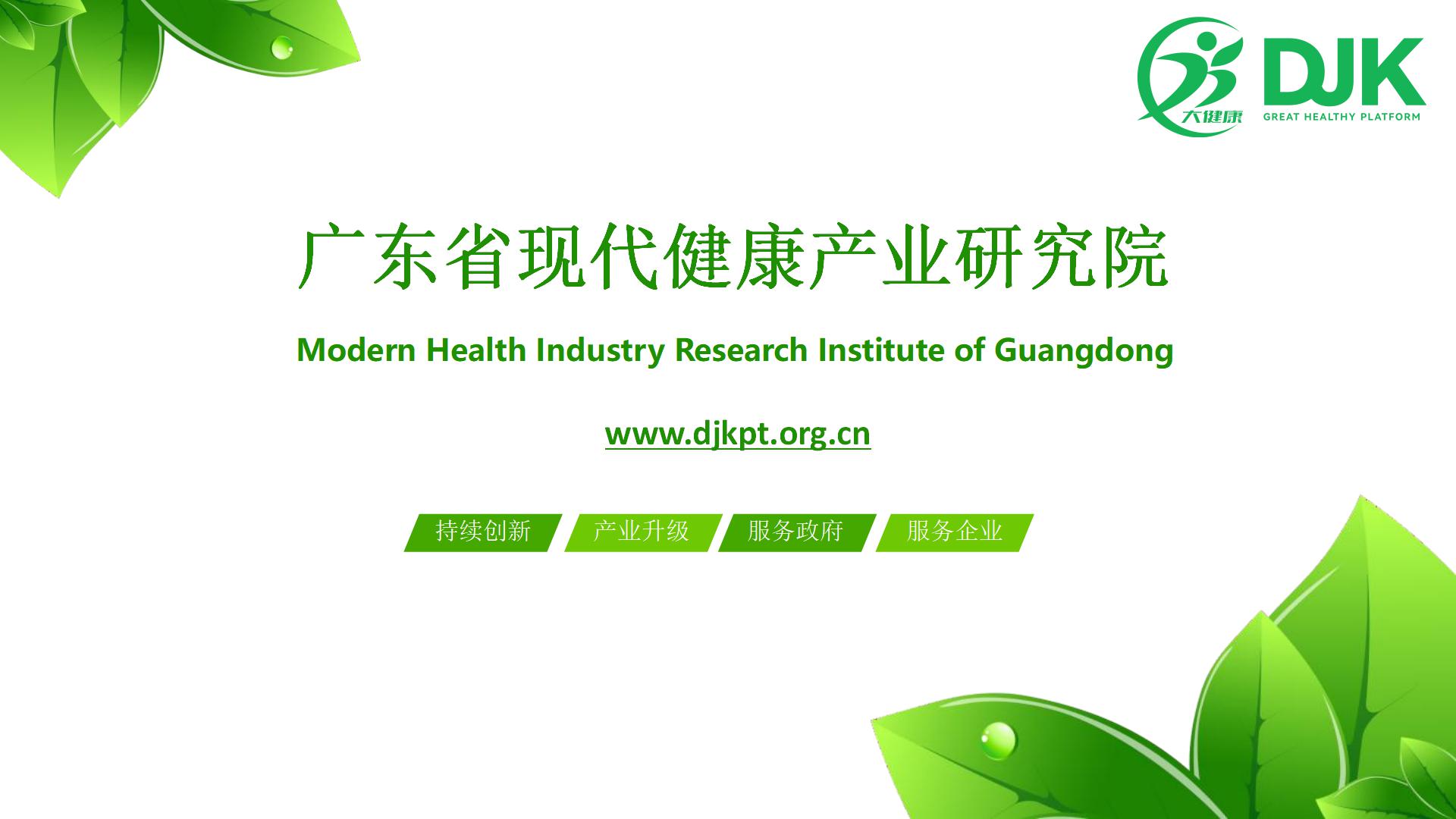 大健康 DJK GREAT HEALTHY PLATFORM

广东省现代健康产业研究院

Modern Health Industry Research Institute of Guangdong

www.djkpt.org.cn

持续创新 产业升级 服务政府 服务企业